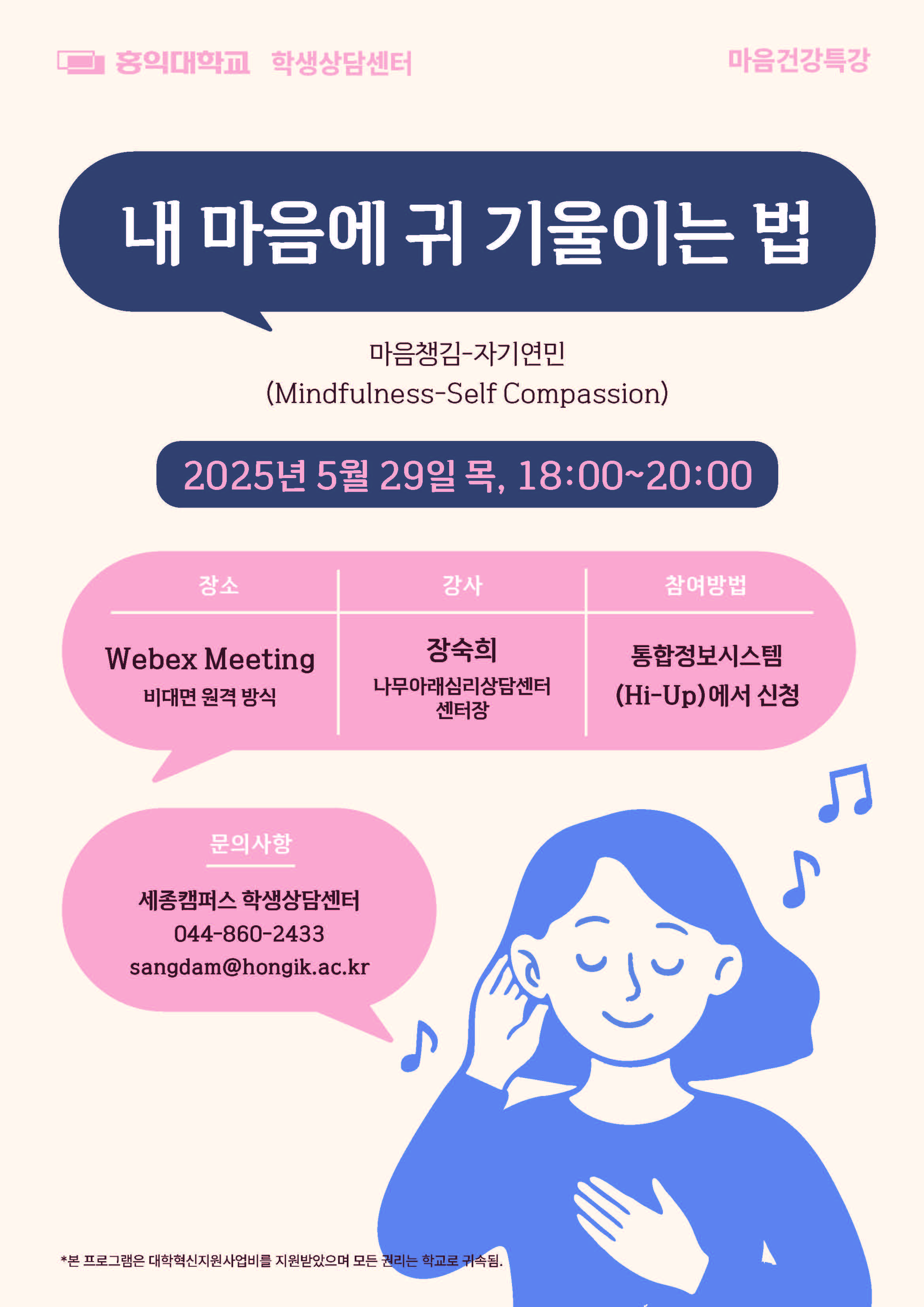 홍익대학교 학생상담센터

마음건강특강

내 마음에 귀 기울이는 법

마음챙김-자기연민
(Mindfulness-Self Compassion)

2025년 5월 29일 목, 18:00~20:00

| 장소 | 강사 | 참여방법 |
|---|---|---|
| Webex Meeting 비대면 원격 방식 | 장숙희 나무아래심리상담센터 센터장 | 통합정보시스템 (Hi-Up)에서 신청 |

문의사항

세종캠퍼스 학생상담센터
044-860-2433
sangdam@hongik.ac.kr

*본 프로그램은 대학혁신지원사업비를 지원받았으며 모든 권리는 학교로 귀속됨.